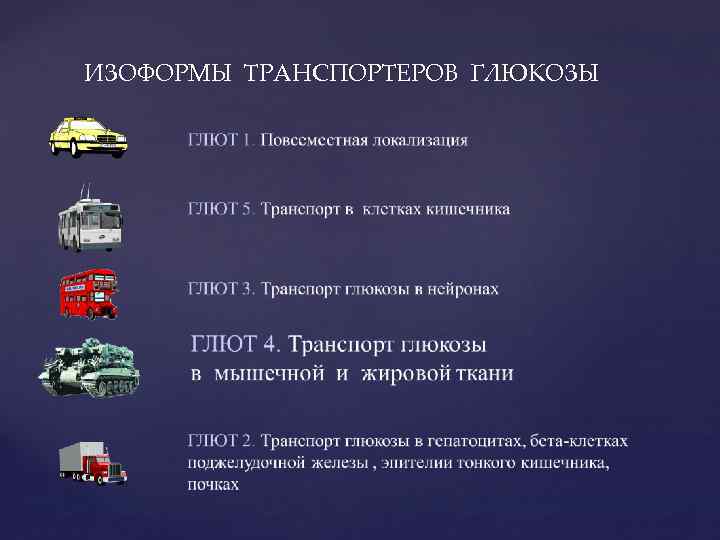 ИЗОФОРМЫ ТРАНСПОРТЕРОВ ГЛЮКОЗЫ

ГЛЮТ 1. Повсеместная локализация

ГЛЮТ 5. Транспорт в клетках кишечника

ГЛЮТ 3. Транспорт глюкозы в нейронах

ГЛЮТ 4. Транспорт глюкозы в мышечной и жировой ткани

ГЛЮТ 2. Транспорт глюкозы в гепатоцитах, бета-клетках поджелудочной железы , эпителии тонкого кишечника, почках